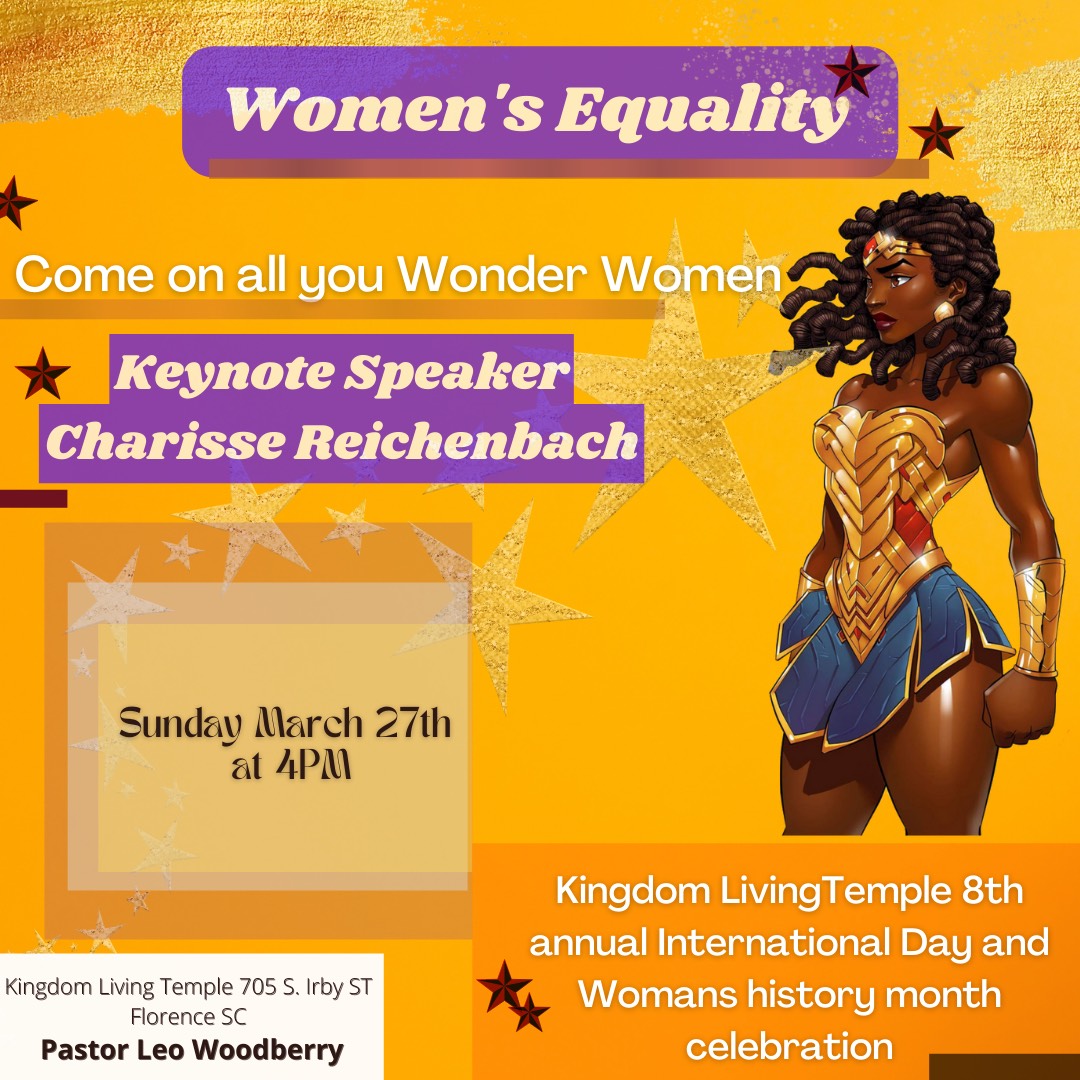 Women's Equality

Come on all you Wonder Women

Keynote Speaker
Charisse Reichenbach

Sunday March 27th at 4PM

Kingdom LivingTemple 8th annual International Day and Womans history month celebration

Kingdom Living Temple 705 S. Irby ST Florence SC
Pastor Leo Woodberry